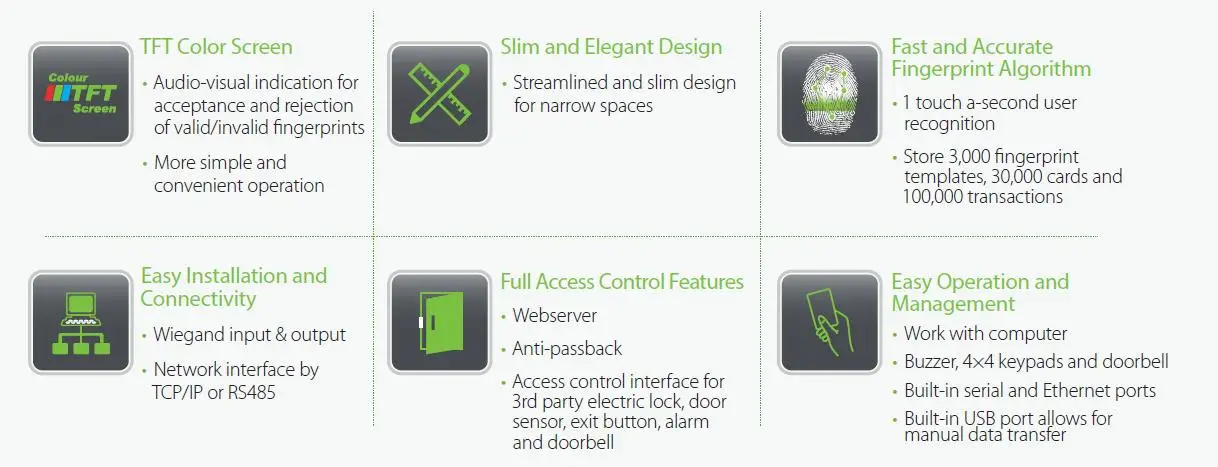 Colour TFT Screen

TFT Color Screen
• Audio-visual indication for acceptance and rejection of valid/invalid fingerprints
• More simple and convenient operation

Slim and Elegant Design
• Streamlined and slim design for narrow spaces

Fast and Accurate Fingerprint Algorithm
• 1 touch a-second user recognition
• Store 3,000 fingerprint templates, 30,000 cards and 100,000 transactions

Easy Installation and Connectivity
• Wiegand input & output
• Network interface by TCP/IP or RS485

Full Access Control Features
• Webserver
• Anti-passback
• Access control interface for 3rd party electric lock, door sensor, exit button, alarm and doorbell

Easy Operation and Management
• Work with computer
• Buzzer, 4×4 keypads and doorbell
• Built-in serial and Ethernet ports
• Built-in USB port allows for manual data transfer